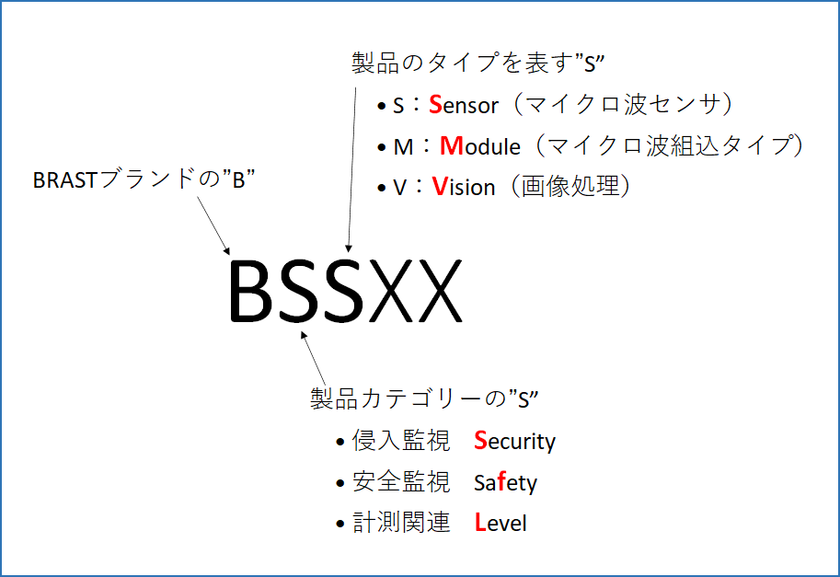 製品のタイプを表す”S”

• S：Sensor（マイクロ波センサ）
• M：Module（マイクロ波組込タイプ）
• V：Vision（画像処理）

BRASTブランドの”B”

BSSXX

製品カテゴリーの”S”

• 侵入監視　Security
• 安全監視　Safety
• 計測関連　Level